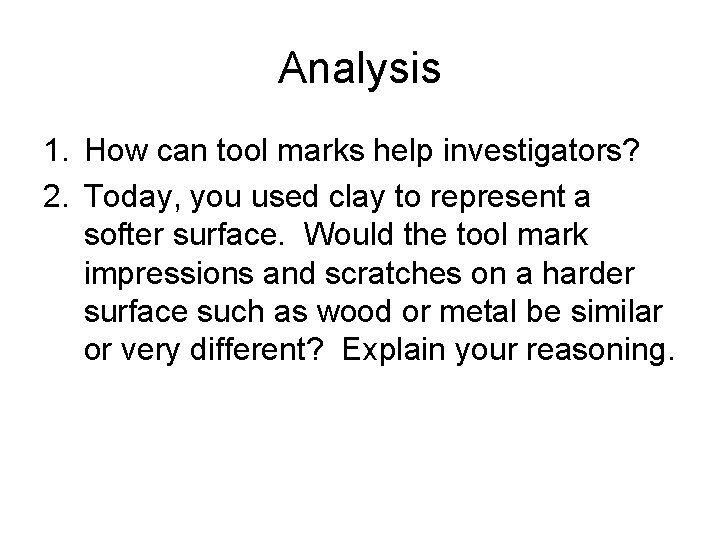 Analysis

1. How can tool marks help investigators?

2. Today, you used clay to represent a softer surface. Would the tool mark impressions and scratches on a harder surface such as wood or metal be similar or very different? Explain your reasoning.